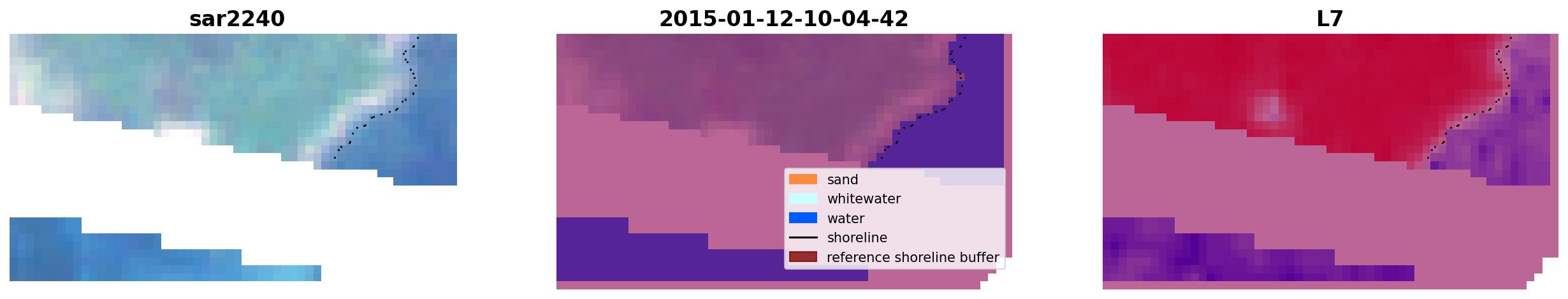 sar2240

2015-01-12-10-04-42

sand
whitewater
water
shoreline
reference shoreline buffer

L7